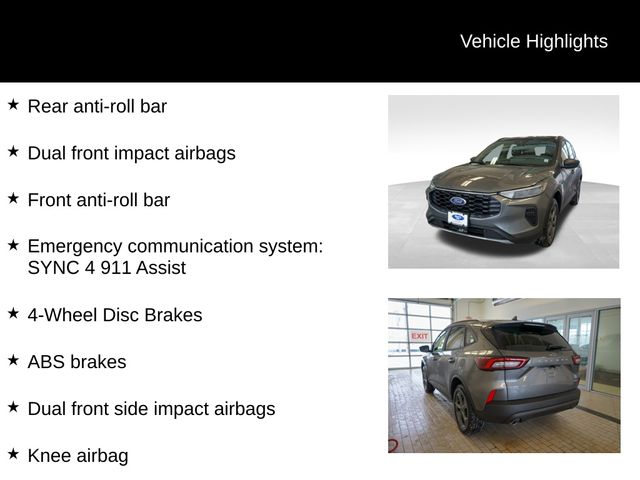 Vehicle Highlights

★ Rear anti-roll bar

★ Dual front impact airbags

★ Front anti-roll bar

★ Emergency communication system: SYNC 4 911 Assist

★ 4-Wheel Disc Brakes

★ ABS brakes

★ Dual front side impact airbags

★ Knee airbag

EXIT